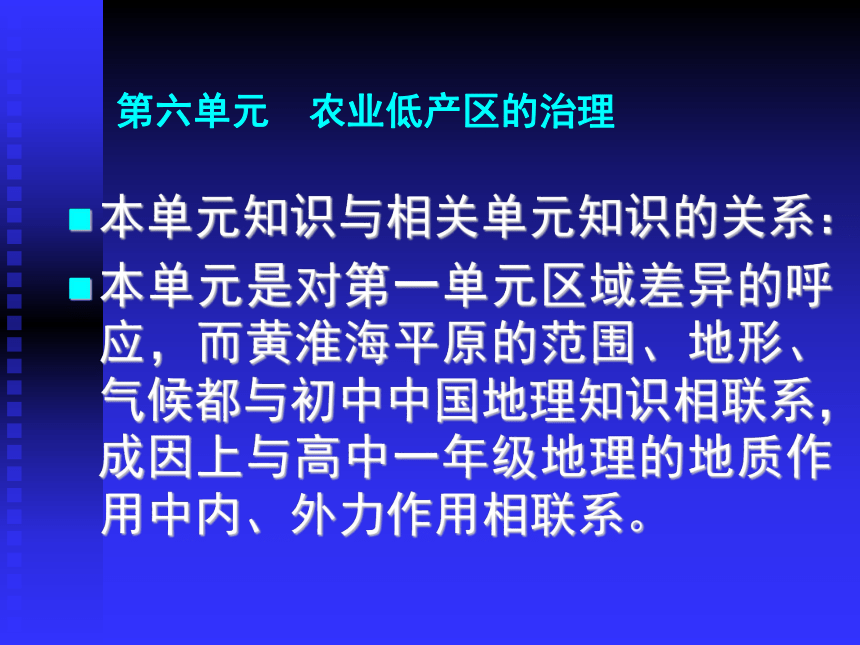 第六单元　农业低产区的治理

本单元知识与相关单元知识的关系：

本单元是对第一单元区域差异的呼应，而黄淮海平原的范围、地形、气候都与初中中国地理知识相联系，成因上与高中一年级地理的地质作用中内、外力作用相联系。